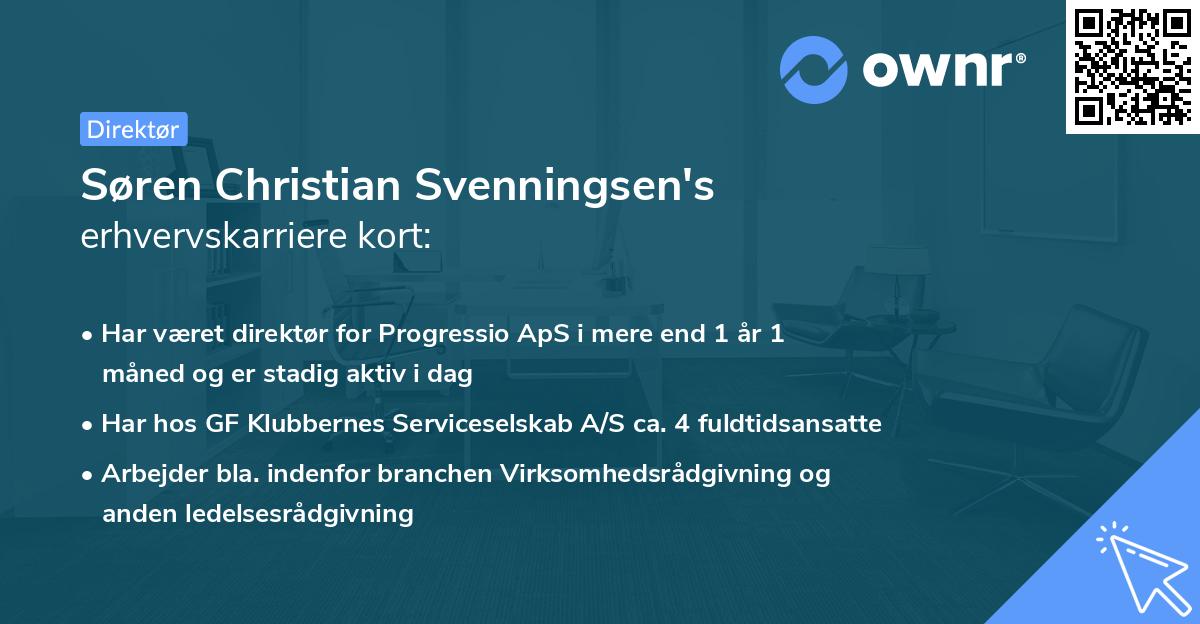 ownr®

Direktør

Søren Christian Svenningsen's
erhvervskarriere kort:

• Har været direktør for Progressio ApS i mere end 1 år 1 måned og er stadig aktiv i dag

• Har hos GF Klubbernes Serviceselskab A/S ca. 4 fuldtidsansatte

• Arbejder bla. indenfor branchen Virksomhedsrådgivning og anden ledelsesrådgivning